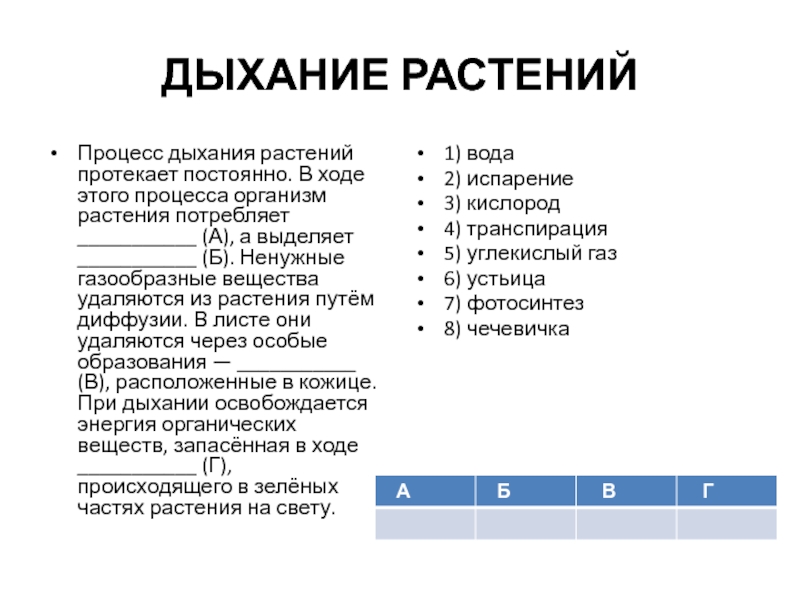 ДЫХАНИЕ РАСТЕНИЙ

• Процесс дыхания растений протекает постоянно. В ходе этого процесса организм растения потребляет ___________ (А), а выделяет ___________ (Б). Ненужные газообразные вещества удаляются из растения путём диффузии. В листе они удаляются через особые образования — ___________ (В), расположенные в кожице. При дыхании освобождается энергия органических веществ, запасённая в ходе ___________ (Г), происходящего в зелёных частях растения на свету.

• 1) вода
• 2) испарение
• 3) кислород
• 4) транспирация
• 5) углекислый газ
• 6) устьица
• 7) фотосинтез
• 8) чечевичка

| А | Б | В | Г |
|---|---|---|---|
| | | | |